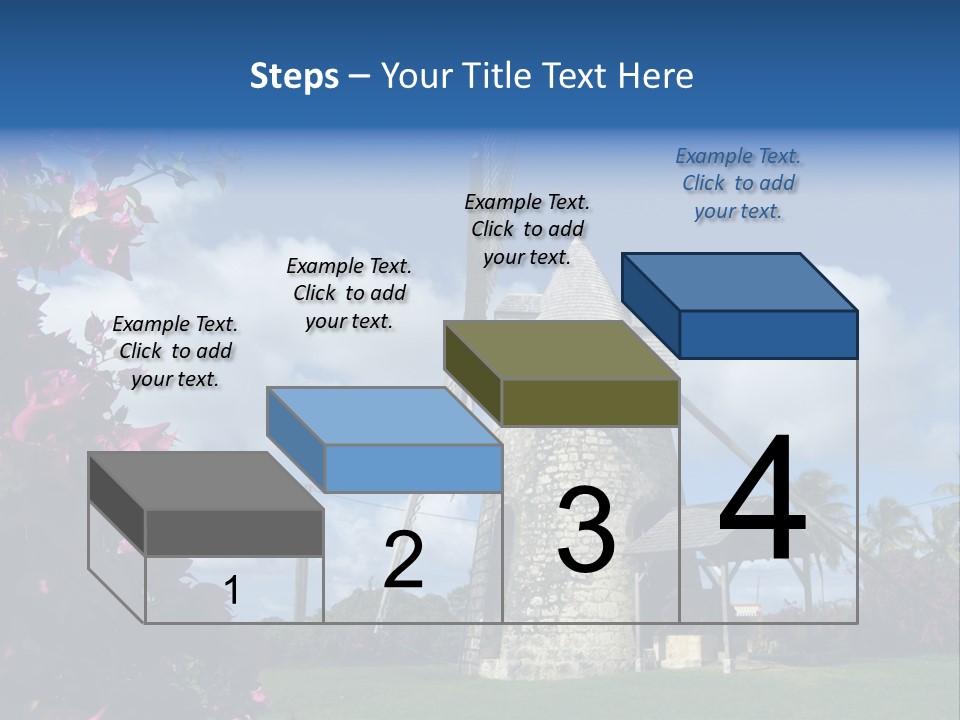 Steps – Your Title Text Here

Example Text. Click to add your text.

Example Text. Click to add your text.

Example Text. Click to add your text.

Example Text. Click to add your text.

1

2

3

4